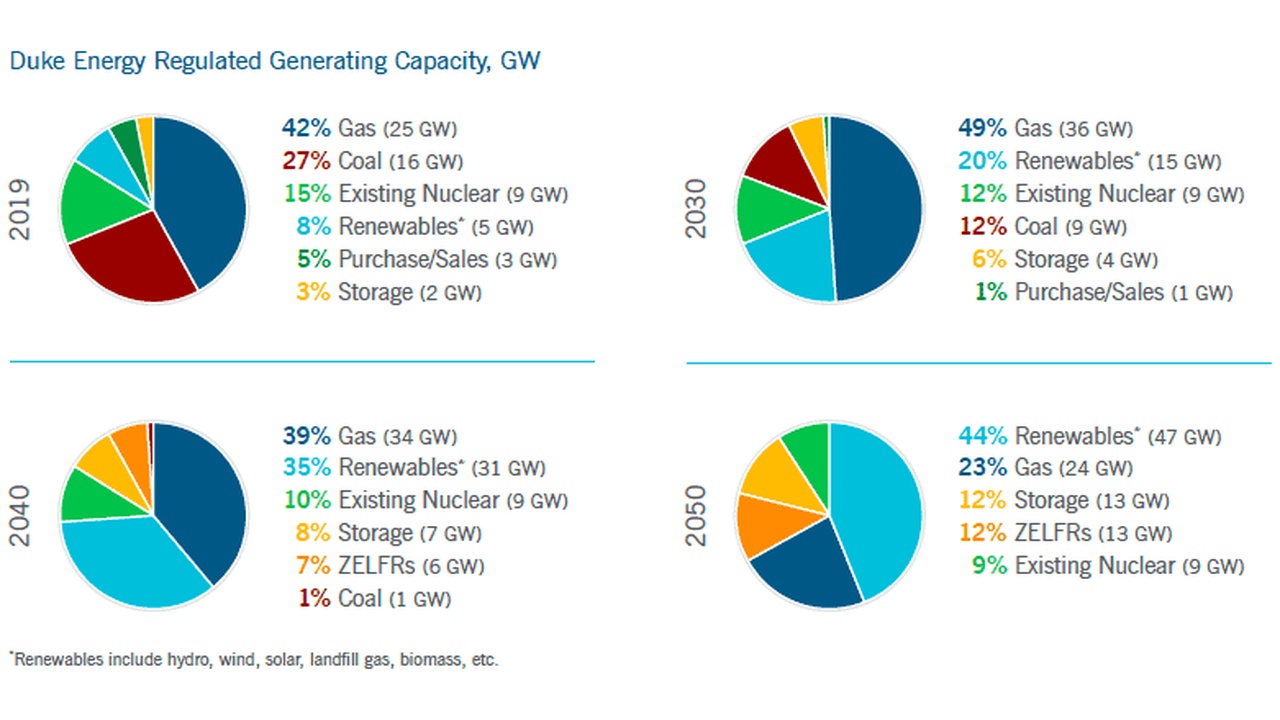 Duke Energy Regulated Generating Capacity, GW

2019

42% Gas (25 GW)
27% Coal (16 GW)
15% Existing Nuclear (9 GW)
8% Renewables* (5 GW)
5% Purchase/Sales (3 GW)
3% Storage (2 GW)

2030

49% Gas (36 GW)
20% Renewables* (15 GW)
12% Existing Nuclear (9 GW)
12% Coal (9 GW)
6% Storage (4 GW)
1% Purchase/Sales (1 GW)

2040

39% Gas (34 GW)
35% Renewables* (31 GW)
10% Existing Nuclear (9 GW)
8% Storage (7 GW)
7% ZELFRs (6 GW)
1% Coal (1 GW)

2050

44% Renewables* (47 GW)
23% Gas (24 GW)
12% Storage (13 GW)
12% ZELFRs (13 GW)
9% Existing Nuclear (9 GW)

*Renewables include hydro, wind, solar, landfill gas, biomass, etc.